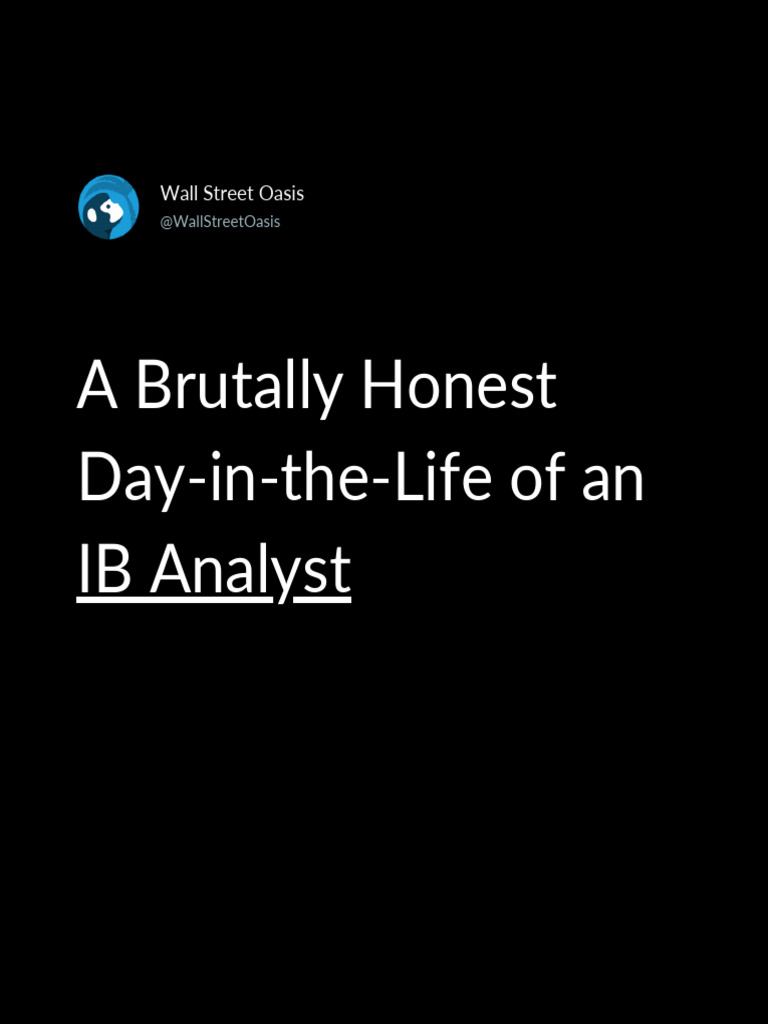 Wall Street Oasis
@WallStreetOasis

A Brutally Honest Day-in-the-Life of an IB Analyst